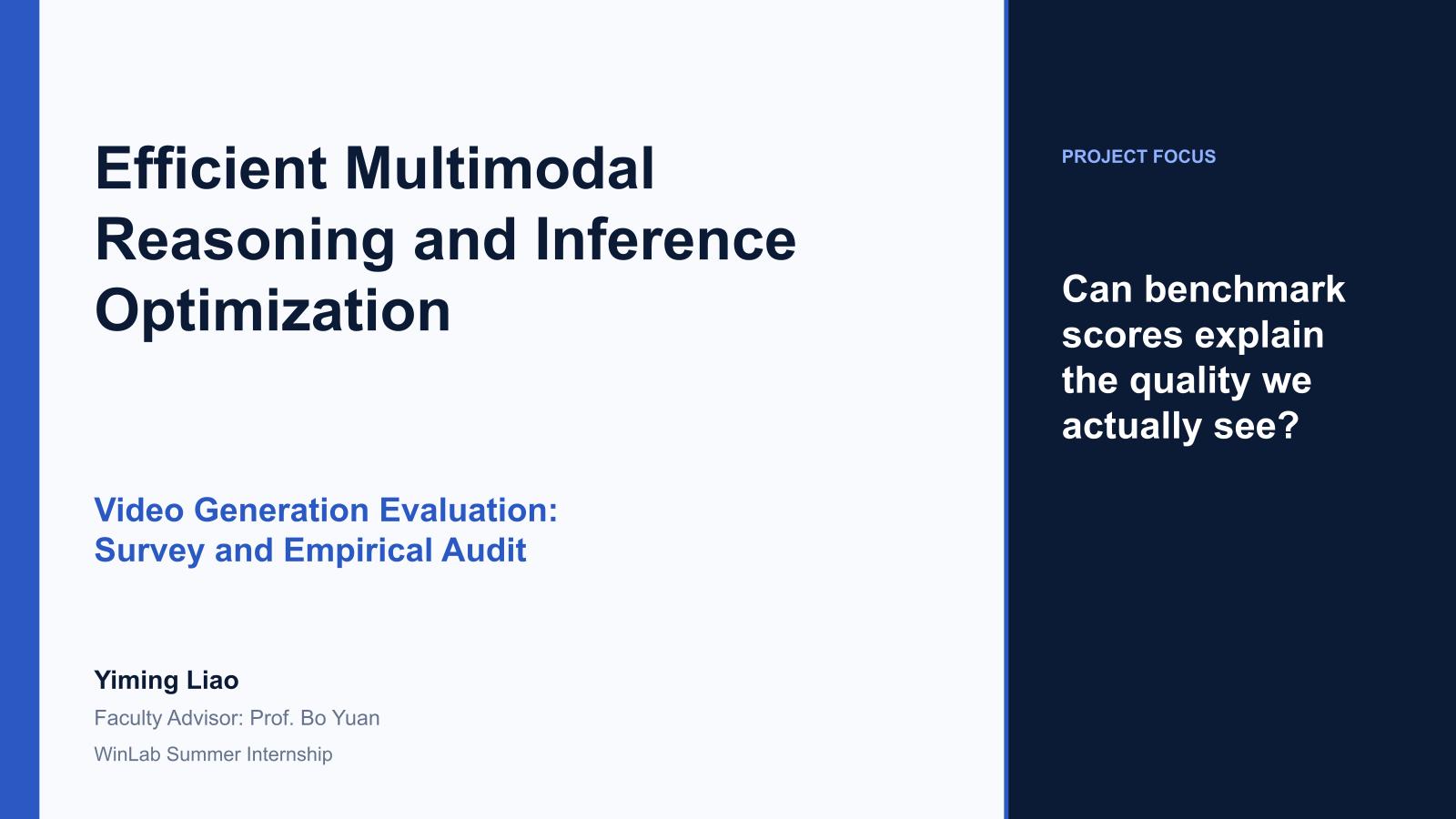 Efficient Multimodal Reasoning and Inference Optimization

Video Generation Evaluation: Survey and Empirical Audit

Yiming Liao

Faculty Advisor: Prof. Bo Yuan

WinLab Summer Internship

PROJECT FOCUS

Can benchmark scores explain the quality we actually see?